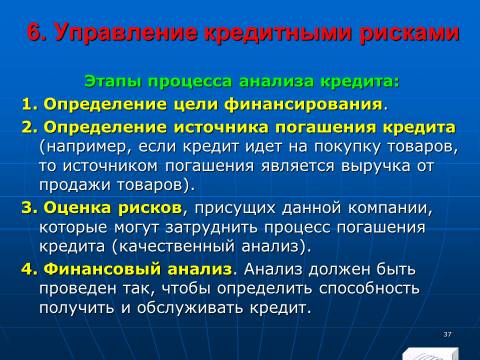 6. Управление кредитными рисками

Этапы процесса анализа кредита:

1. Определение цели финансирования.

2. Определение источника погашения кредита (например, если кредит идет на покупку товаров, то источником погашения является выручка от продажи товаров).

3. Оценка рисков, присущих данной компании, которые могут затруднить процесс погашения кредита (качественный анализ).

4. Финансовый анализ. Анализ должен быть проведен так, чтобы определить способность получить и обслуживать кредит.

37